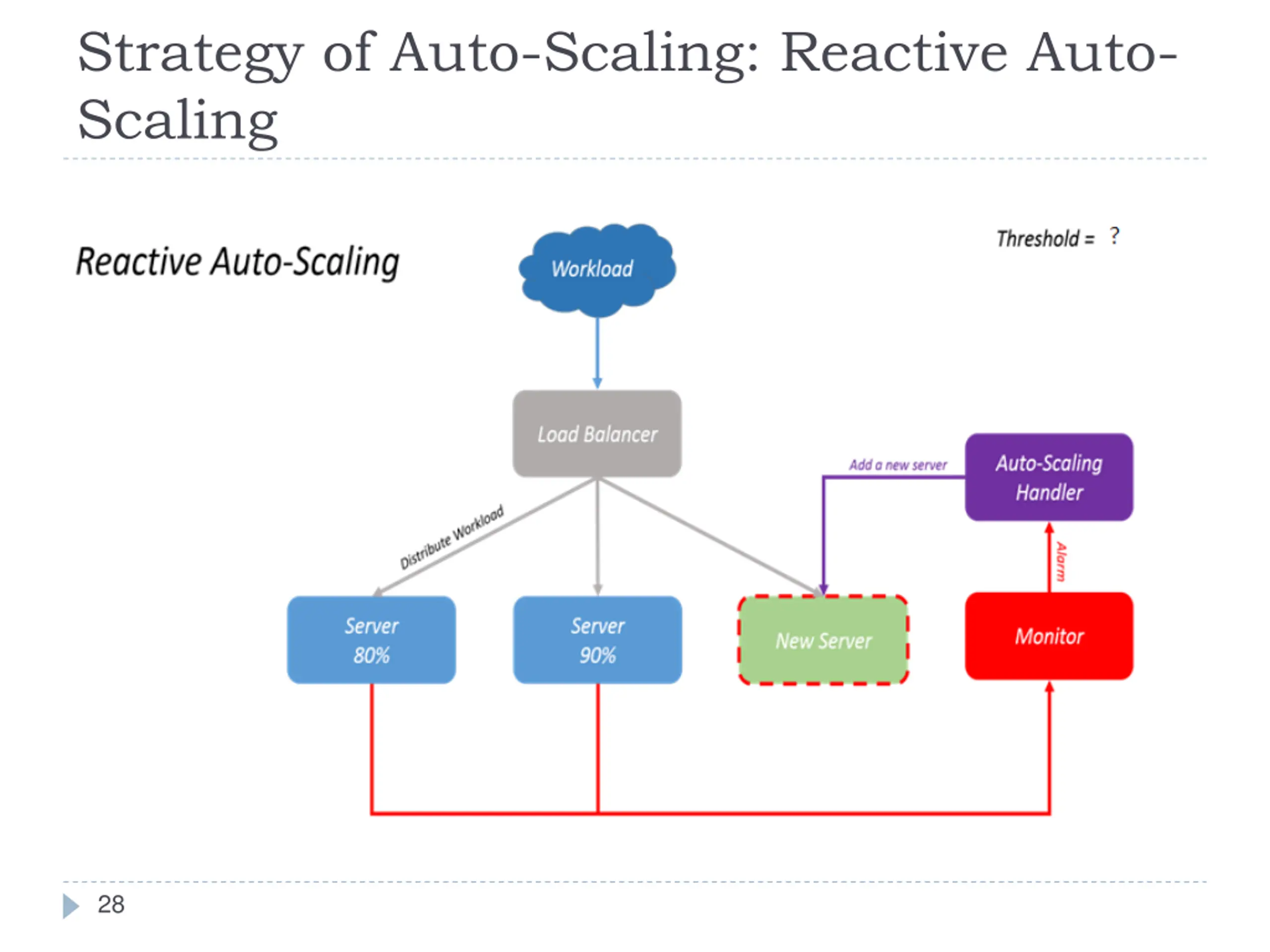 Strategy of Auto-Scaling: Reactive Auto-Scaling

Reactive Auto-Scaling

Threshold = ?

Workload

Load Balancer

Add a new server

Auto-Scaling Handler

Distribute Workload

Alarm

Server 80%

Server 90%

New Server

Monitor

28